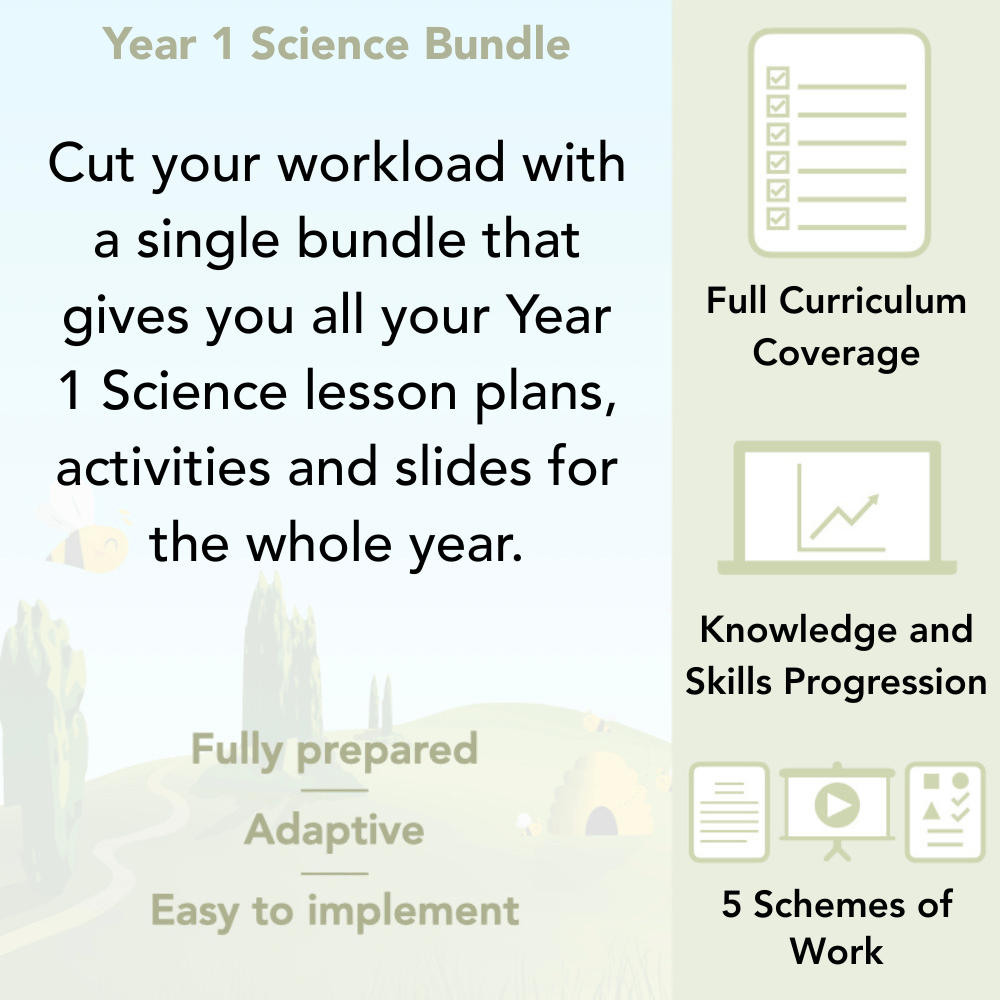 Year 1 Science Bundle

Cut your workload with a single bundle that gives you all your Year 1 Science lesson plans, activities and slides for the whole year.

Fully prepared

Adaptive

Easy to implement

Full Curriculum Coverage

Knowledge and Skills Progression

5 Schemes of Work